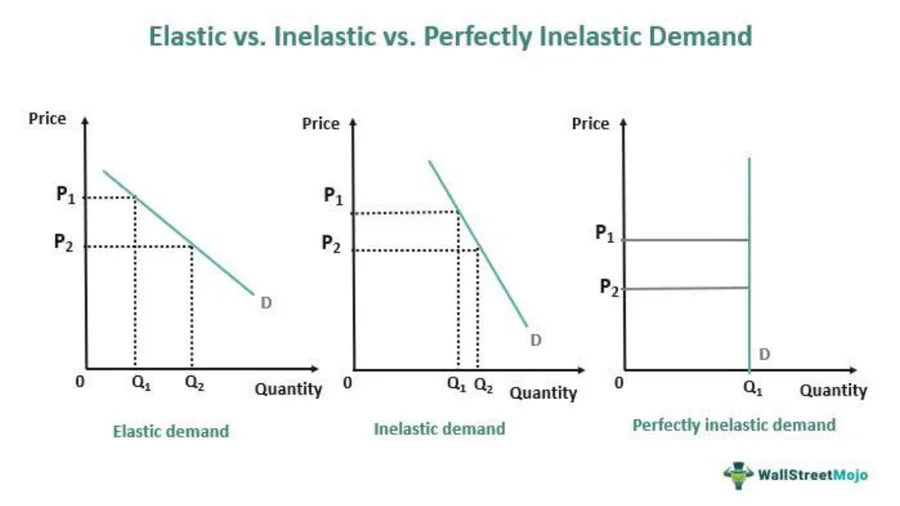 Elastic vs. Inelastic vs. Perfectly Inelastic Demand

Price
$P_1$
$P_2$
D
0
$Q_1$
$Q_2$
Quantity
Elastic demand

Price
$P_1$
$P_2$
D
0
$Q_1$
$Q_2$
Quantity
Inelastic demand

Price
$P_1$
$P_2$
D
0
$Q_1$
Quantity
Perfectly inelastic demand

WallStreetMojo